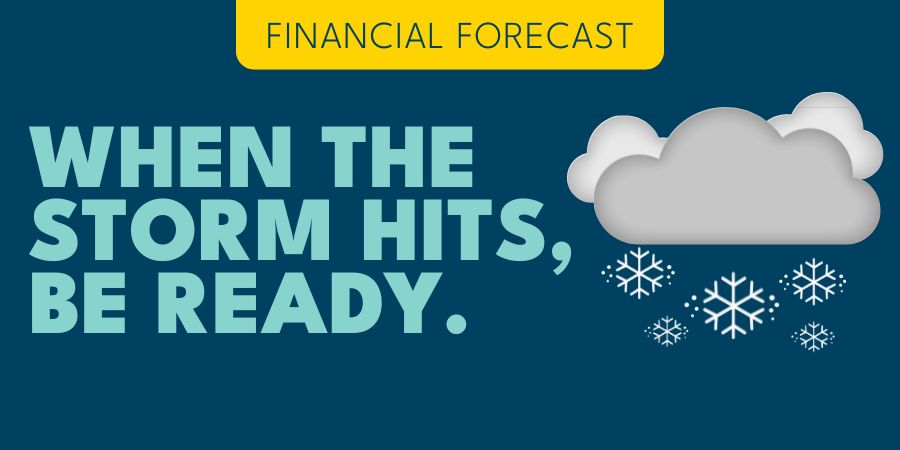 FINANCIAL FORECAST

WHEN THE STORM HITS, BE READY.